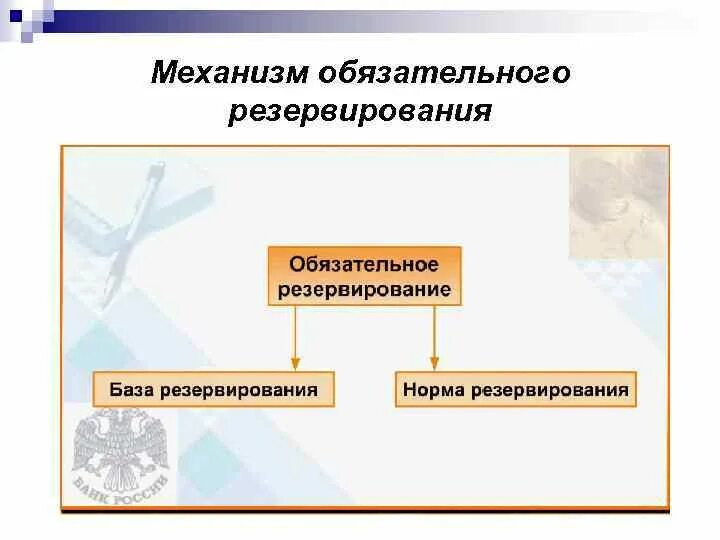 Механизм обязательного резервирования

Обязательное резервирование

База резервирования

Норма резервирования

БАНК РОССИИ